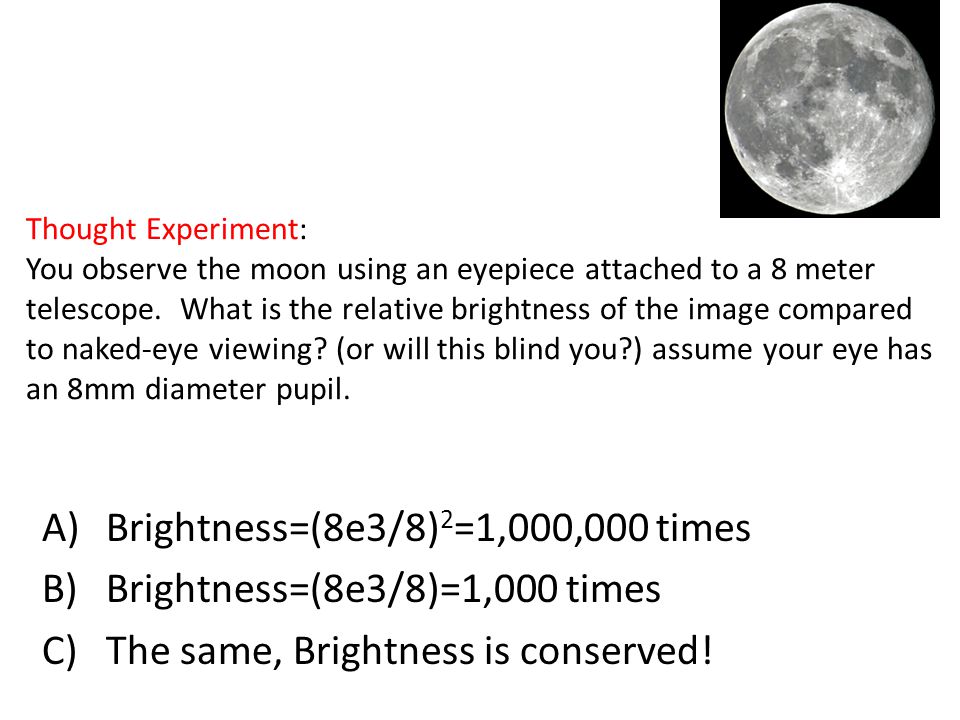 Thought Experiment:
You observe the moon using an eyepiece attached to a 8 meter telescope. What is the relative brightness of the image compared to naked-eye viewing? (or will this blind you?) assume your eye has an 8mm diameter pupil.

A) Brightness=$(8e3/8)^2$=1,000,000 times
B) Brightness=(8e3/8)=1,000 times
C) The same, Brightness is conserved!